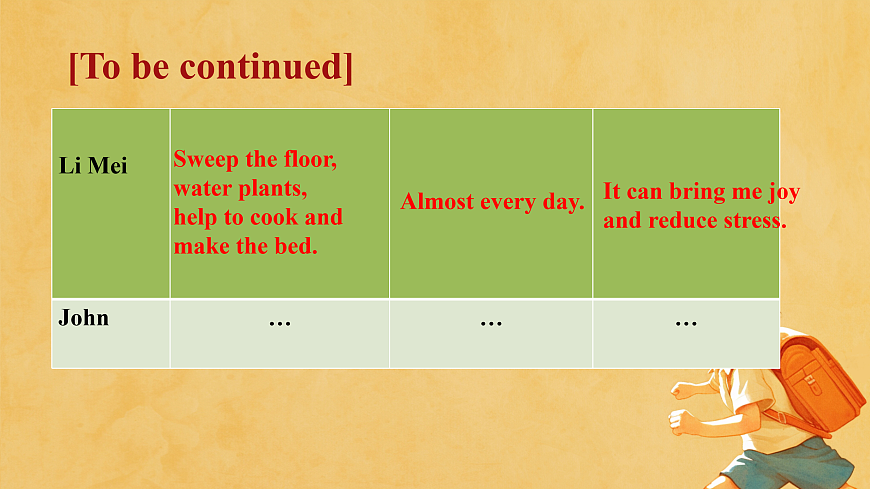 [To be continued]

| Li Mei | Sweep the floor, water plants, help to cook and make the bed. | Almost every day. | It can bring me joy and reduce stress. |
|---|---|---|---|
| John | … | … | … |